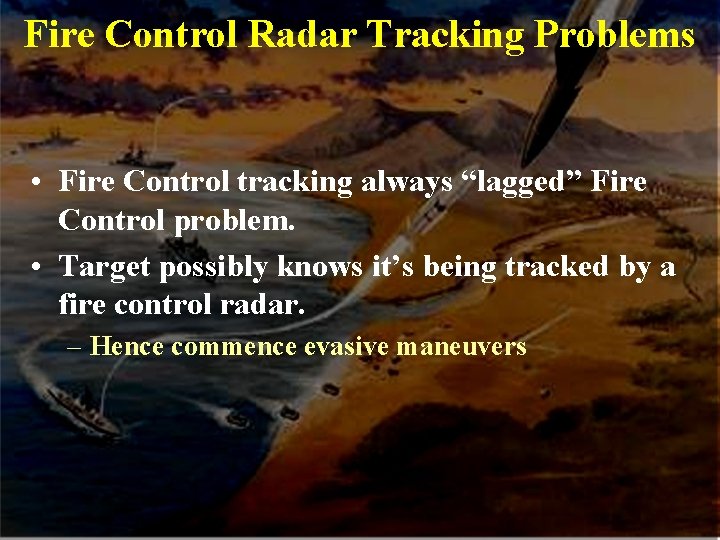 Fire Control Radar Tracking Problems

• Fire Control tracking always “lagged” Fire Control problem.

• Target possibly knows it’s being tracked by a fire control radar.

– Hence commence evasive maneuvers